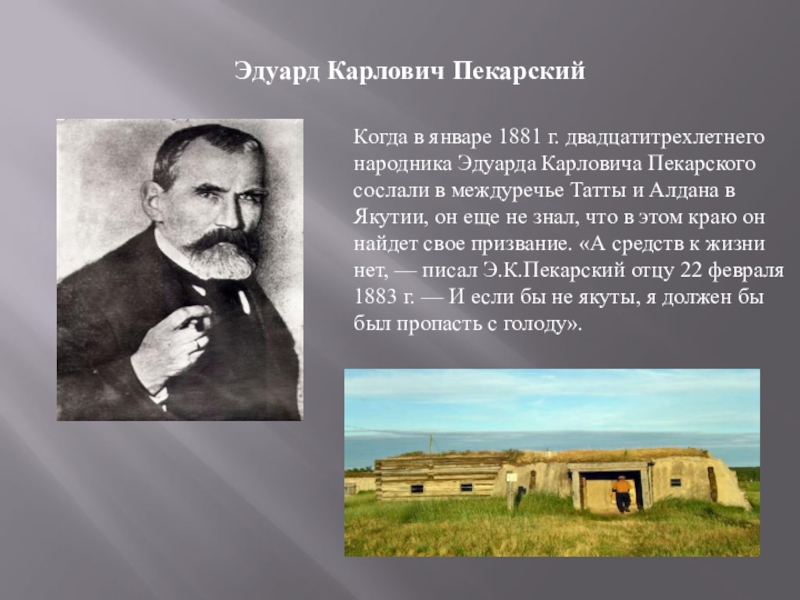 Эдуард Карлович Пекарский

Когда в январе 1881 г. двадцатитрехлетнего народника Эдуарда Карловича Пекарского сослали в междуречье Татты и Алдана в Якутии, он еще не знал, что в этом краю он найдет свое призвание. «А средств к жизни нет, — писал Э.К.Пекарский отцу 22 февраля 1883 г. — И если бы не якуты, я должен бы был пропасть с голоду».